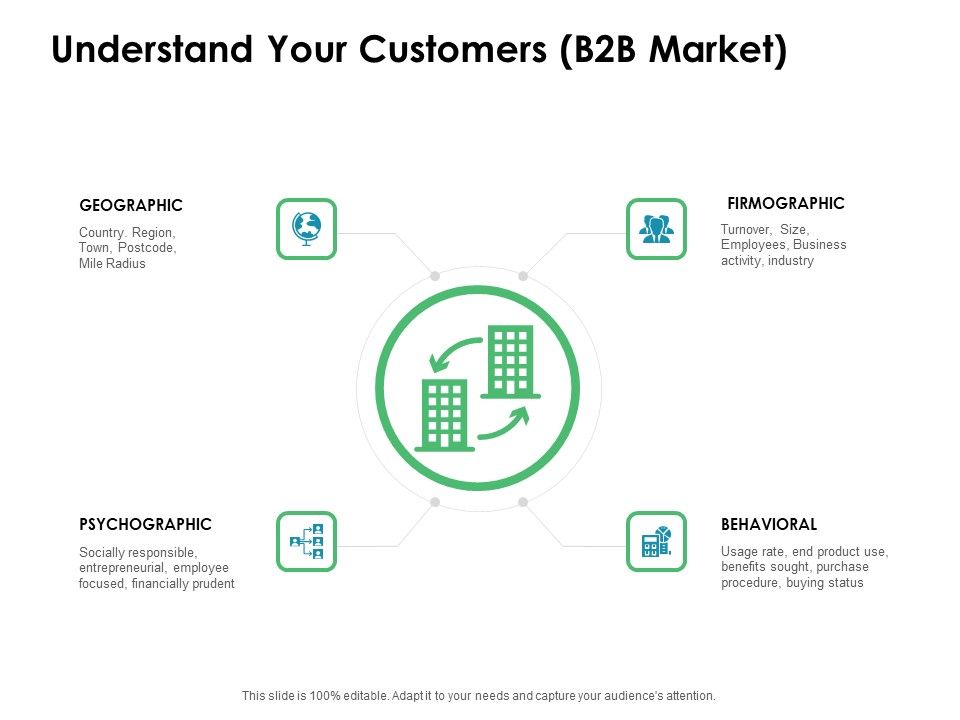 Understand Your Customers (B2B Market)

GEOGRAPHIC

Country. Region, Town, Postcode, Mile Radius

FIRMOGRAPHIC

Turnover, Size, Employees, Business activity, industry

PSYCHOGRAPHIC

Socially responsible, entrepreneurial, employee focused, financially prudent

BEHAVIORAL

Usage rate, end product use, benefits sought, purchase procedure, buying status

This slide is 100% editable. Adapt it to your needs and capture your audience's attention.